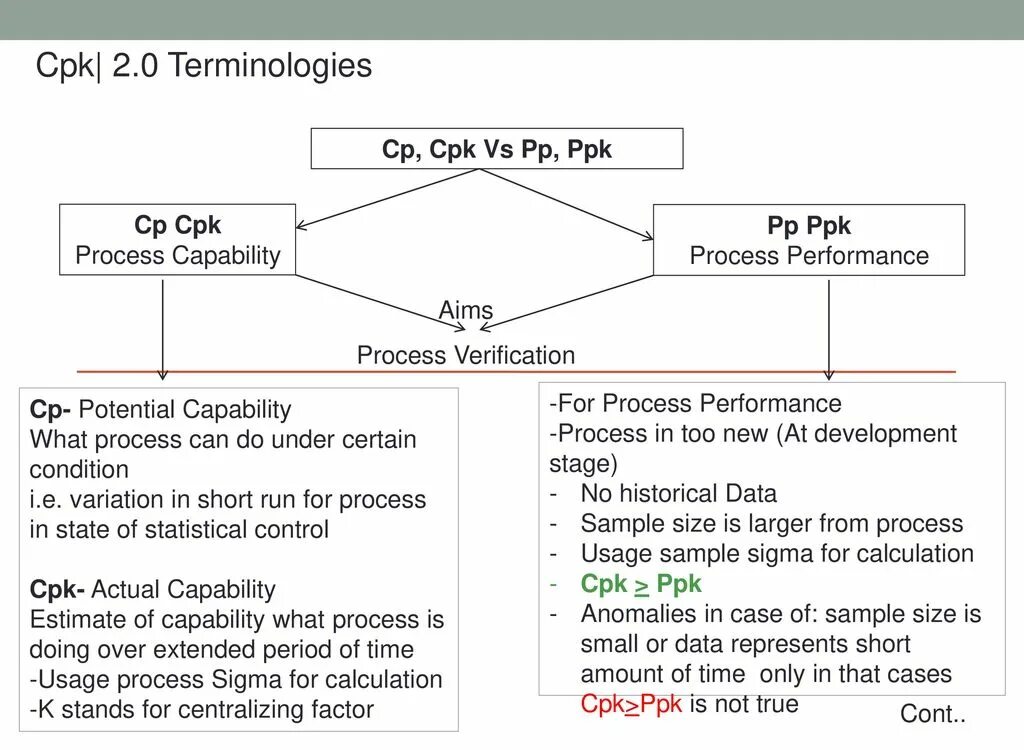 Cpk| 2.0 Terminologies

Cp, Cpk Vs Pp, Ppk

Cp Cpk
Process Capability

Pp Ppk
Process Performance

Aims

Process Verification

Cp- Potential Capability
What process can do under certain condition
i.e. variation in short run for process in state of statistical control

Cpk- Actual Capability
Estimate of capability what process is doing over extended period of time
-Usage process Sigma for calculation
-K stands for centralizing factor

-For Process Performance
-Process in too new (At development stage)
- No historical Data
- Sample size is larger from process
- Usage sample sigma for calculation
- Cpk $\geq$ Ppk
- Anomalies in case of: sample size is small or data represents short amount of time only in that cases Cpk$\geq$Ppk is not true

Cont..